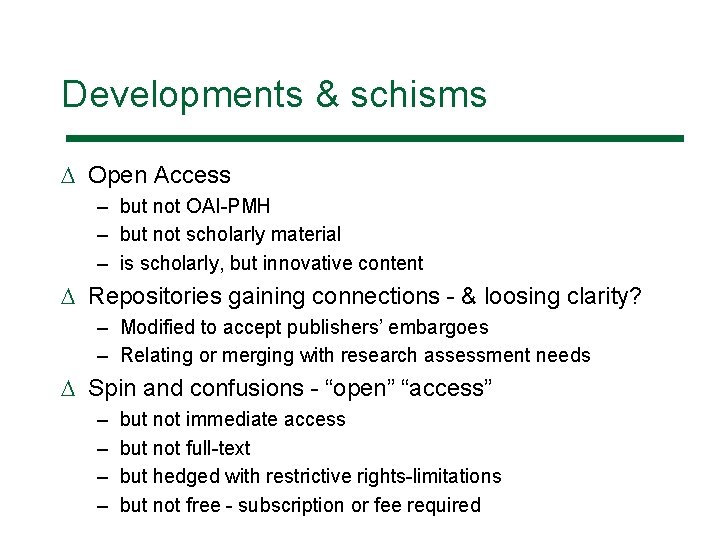 Developments & schisms

∆ Open Access
– but not OAI-PMH
– but not scholarly material
– is scholarly, but innovative content

∆ Repositories gaining connections - & loosing clarity?
– Modified to accept publishers' embargoes
– Relating or merging with research assessment needs

∆ Spin and confusions - "open" "access"
– but not immediate access
– but not full-text
– but hedged with restrictive rights-limitations
– but not free - subscription or fee required